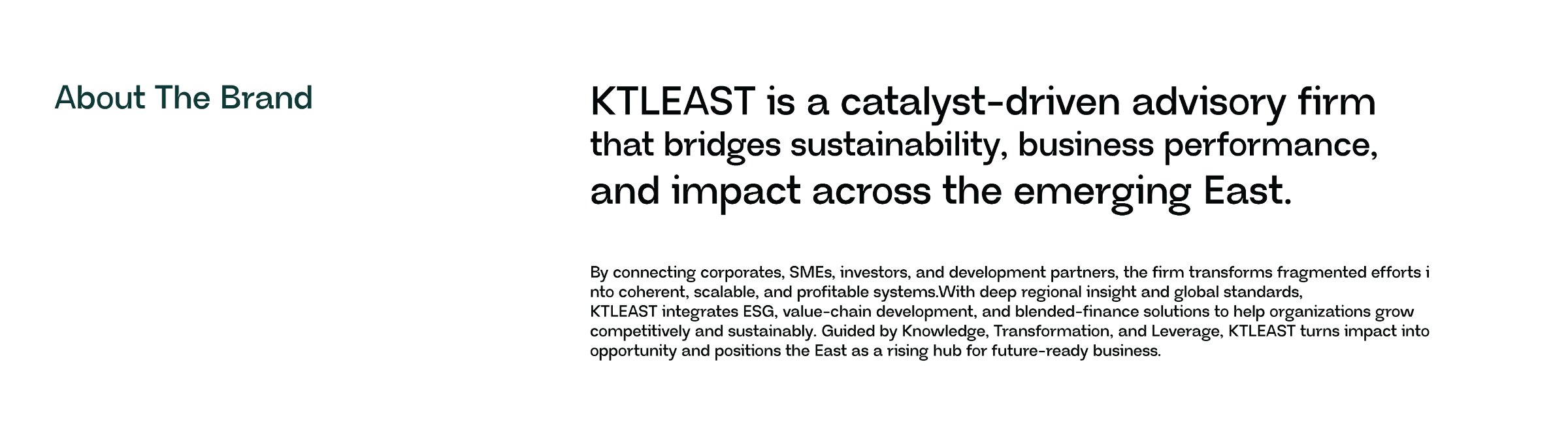 About The Brand

KTLEAST is a catalyst-driven advisory firm that bridges sustainability, business performance, and impact across the emerging East.

By connecting corporates, SMEs, investors, and development partners, the firm transforms fragmented efforts i nto coherent, scalable, and profitable systems.With deep regional insight and global standards, KTLEAST integrates ESG, value-chain development, and blended-finance solutions to help organizations grow competitively and sustainably. Guided by Knowledge, Transformation, and Leverage, KTLEAST turns impact into opportunity and positions the East as a rising hub for future-ready business.